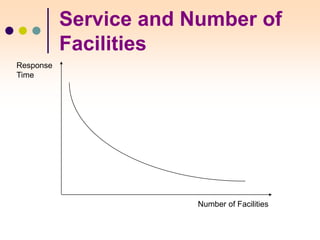 Service and Number of Facilities

Response Time

Number of Facilities